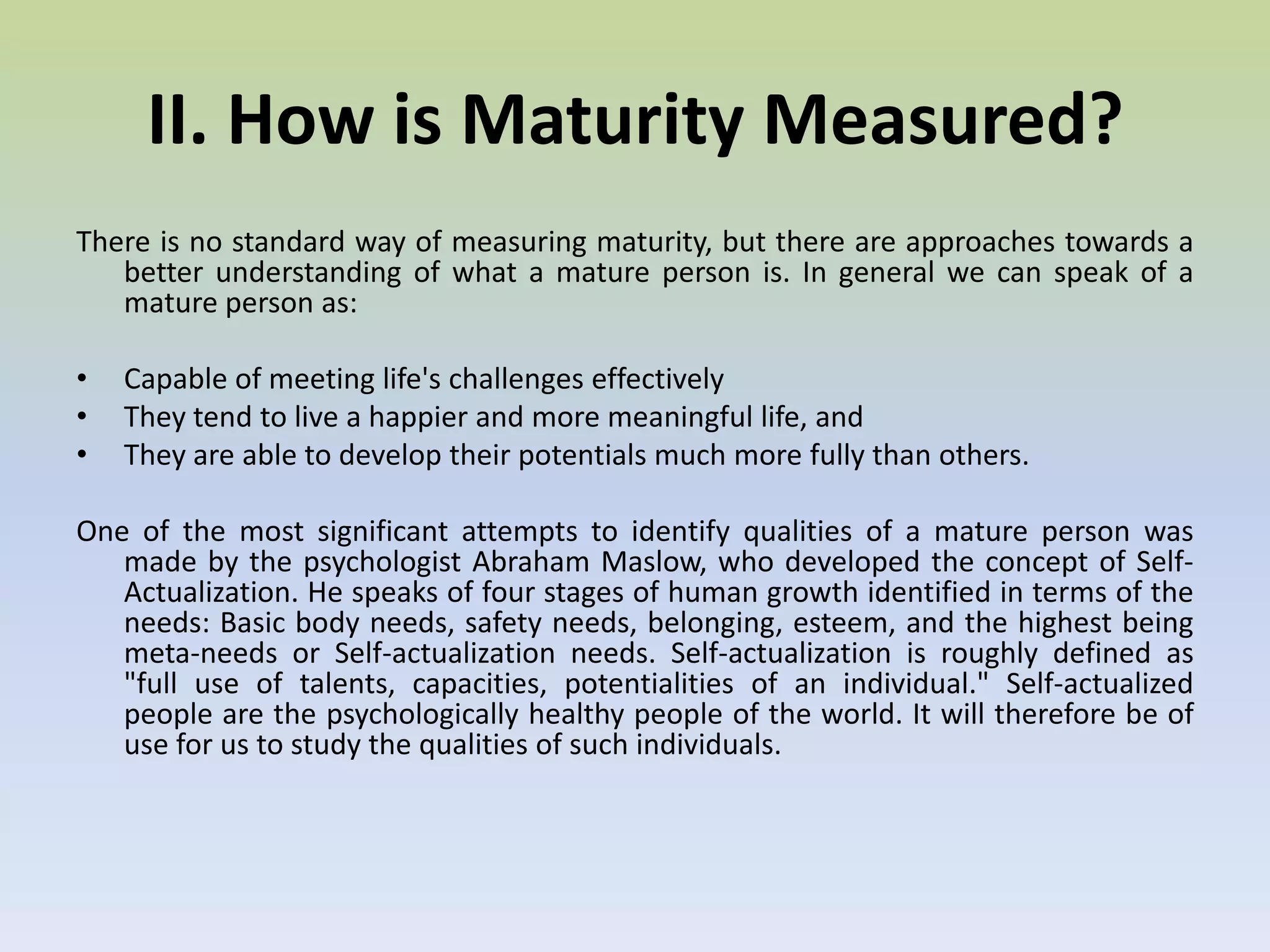 II. How is Maturity Measured?

There is no standard way of measuring maturity, but there are approaches towards a better understanding of what a mature person is. In general we can speak of a mature person as:

• Capable of meeting life's challenges effectively
• They tend to live a happier and more meaningful life, and
• They are able to develop their potentials much more fully than others.

One of the most significant attempts to identify qualities of a mature person was made by the psychologist Abraham Maslow, who developed the concept of Self-Actualization. He speaks of four stages of human growth identified in terms of the needs: Basic body needs, safety needs, belonging, esteem, and the highest being meta-needs or Self-actualization needs. Self-actualization is roughly defined as "full use of talents, capacities, potentialities of an individual." Self-actualized people are the psychologically healthy people of the world. It will therefore be of use for us to study the qualities of such individuals.